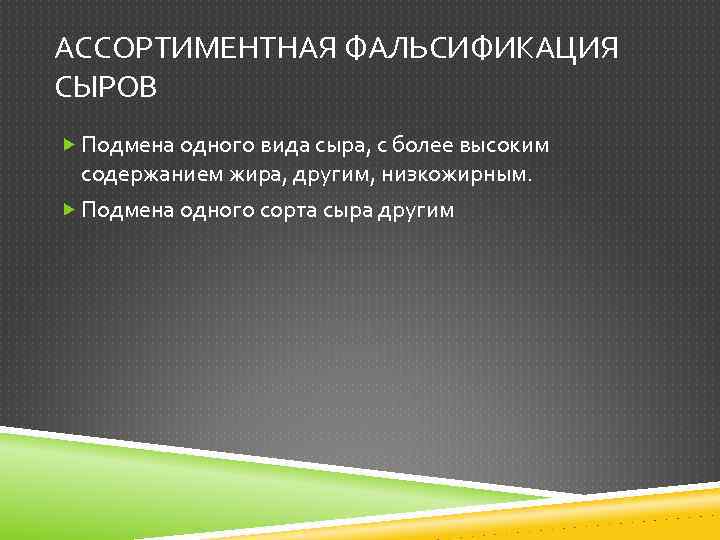 АССОРТИМЕНТНАЯ ФАЛЬСИФИКАЦИЯ СЫРОВ

Подмена одного вида сыра, с более высоким содержанием жира, другим, низкожирным.

Подмена одного сорта сыра другим